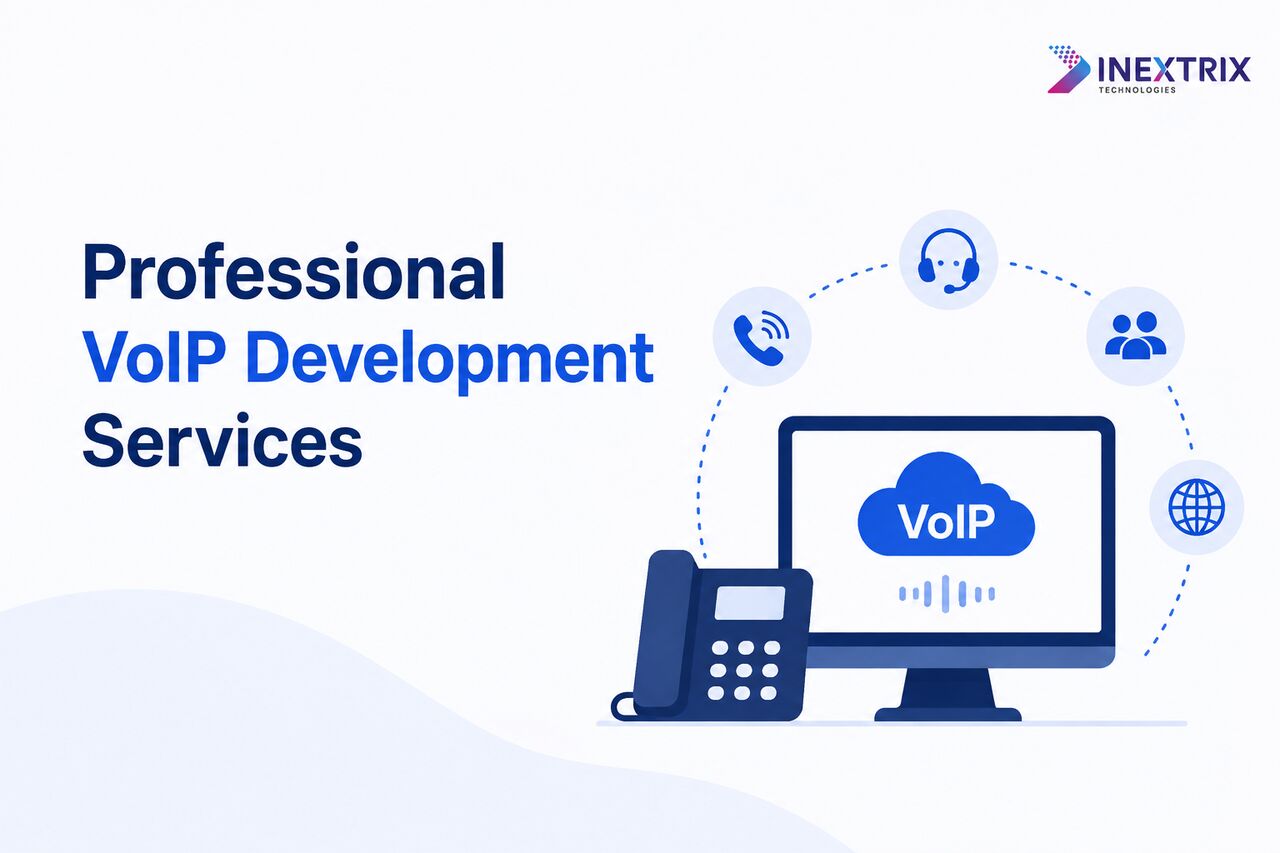 INEXTRIX
TECHNOLOGIES

Professional
VoIP Development
Services

VoIP